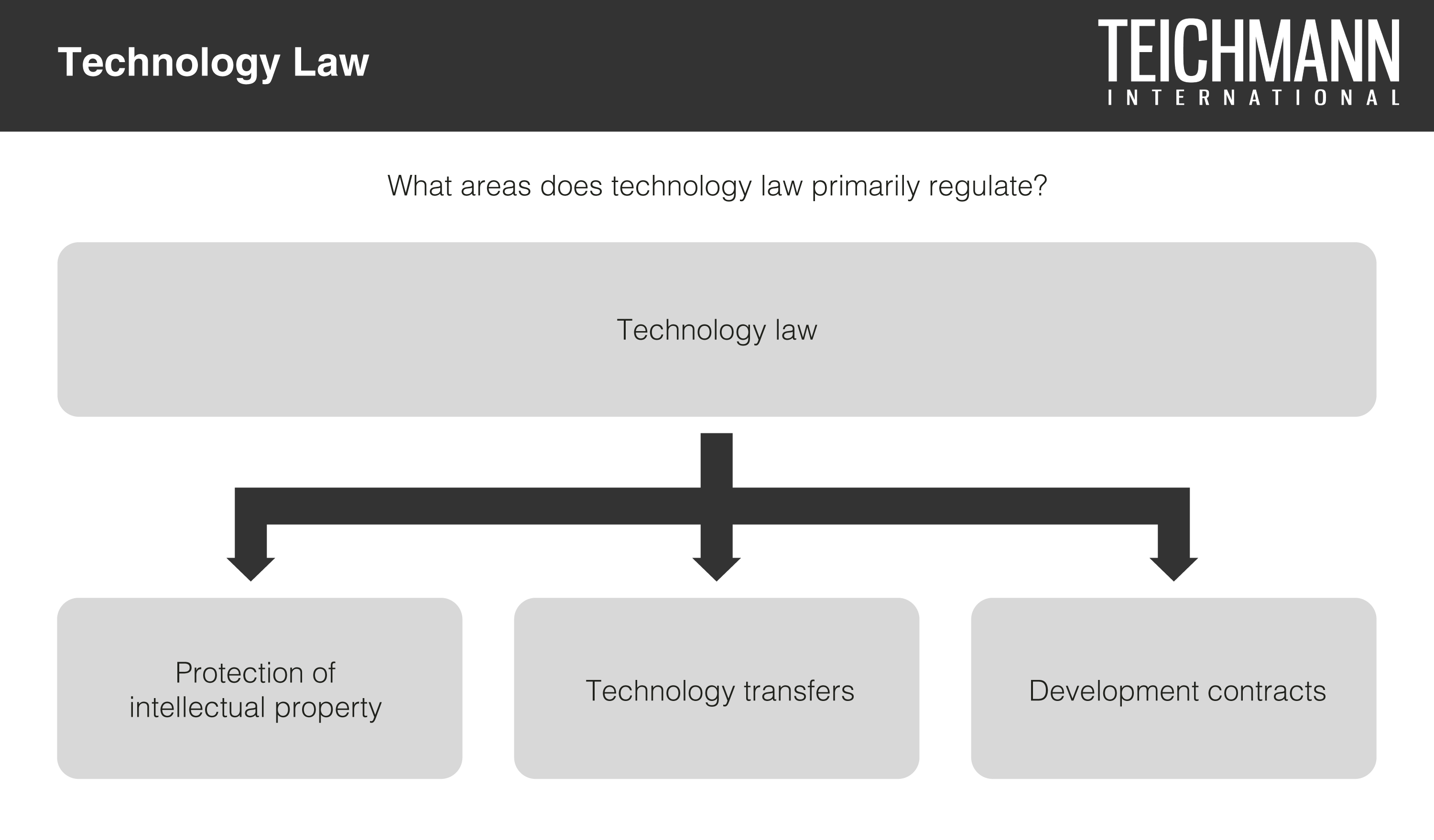 Technology Law

TEICHMANN
INTERNATIONAL

What areas does technology law primarily regulate?

Technology law

Protection of intellectual property

Technology transfers

Development contracts